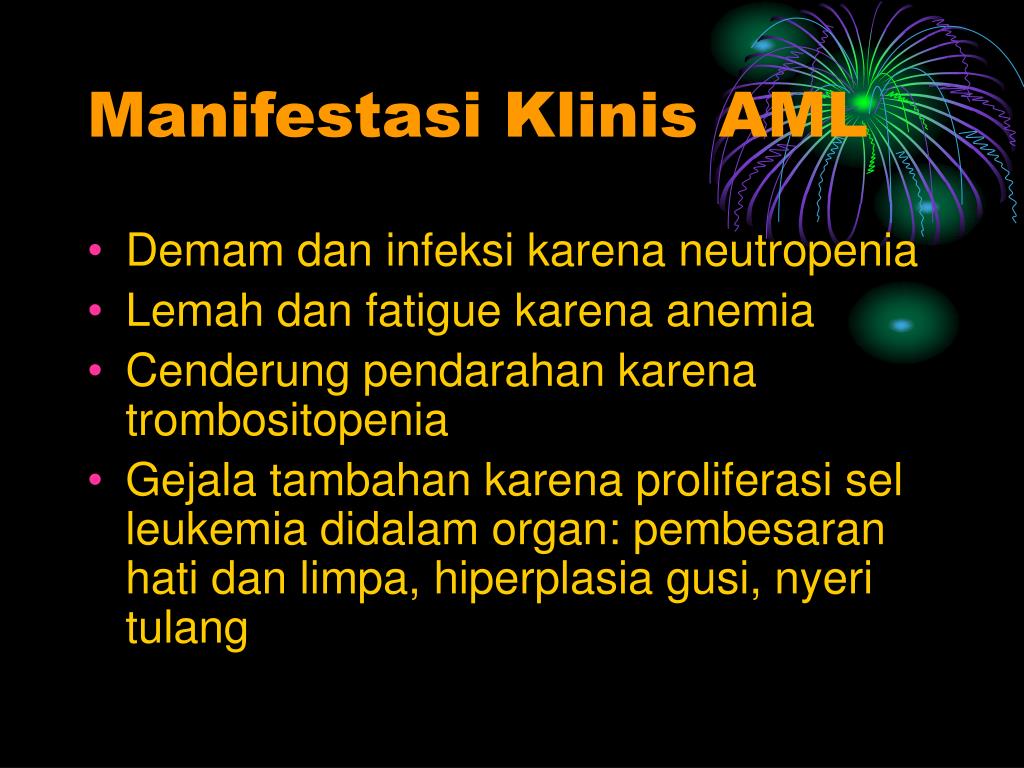 Manifestasi Klinis AML

• Demam dan infeksi karena neutropenia
• Lemah dan fatigue karena anemia
• Cenderung pendarahan karena trombositopenia
• Gejala tambahan karena proliferasi sel leukemia didalam organ: pembesaran hati dan limpa, hiperplasia gusi, nyeri tulang